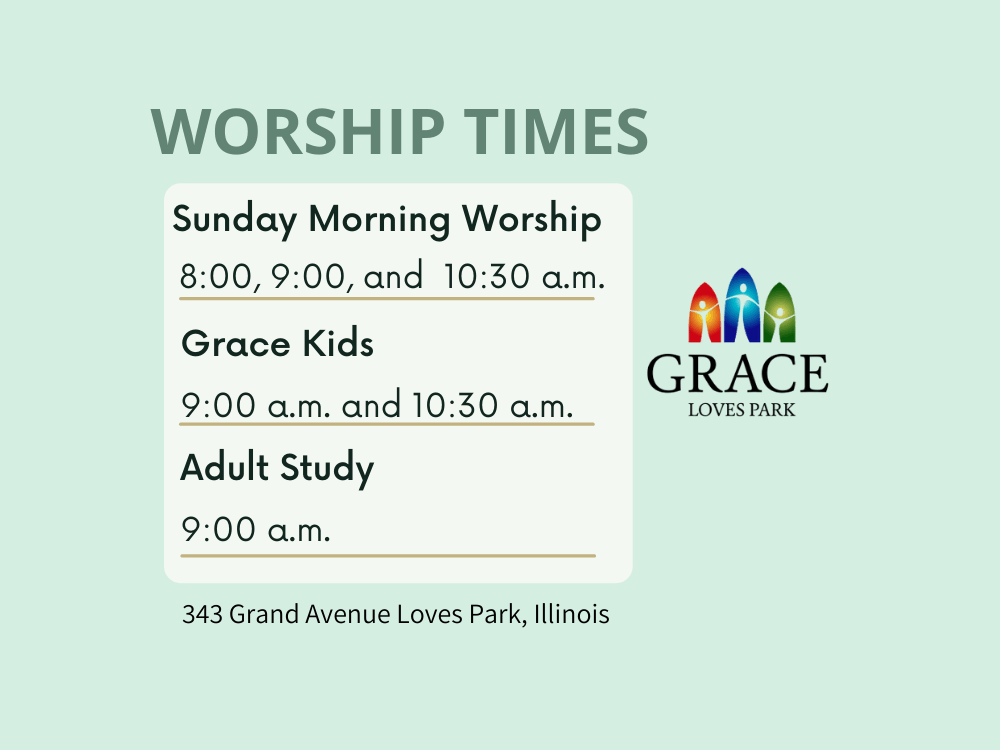 WORSHIP TIMES

Sunday Morning Worship

8:00, 9:00, and 10:30 a.m.

Grace Kids

9:00 a.m. and 10:30 a.m.

Adult Study

9:00 a.m.

GRACE
LOVES PARK

343 Grand Avenue Loves Park, Illinois